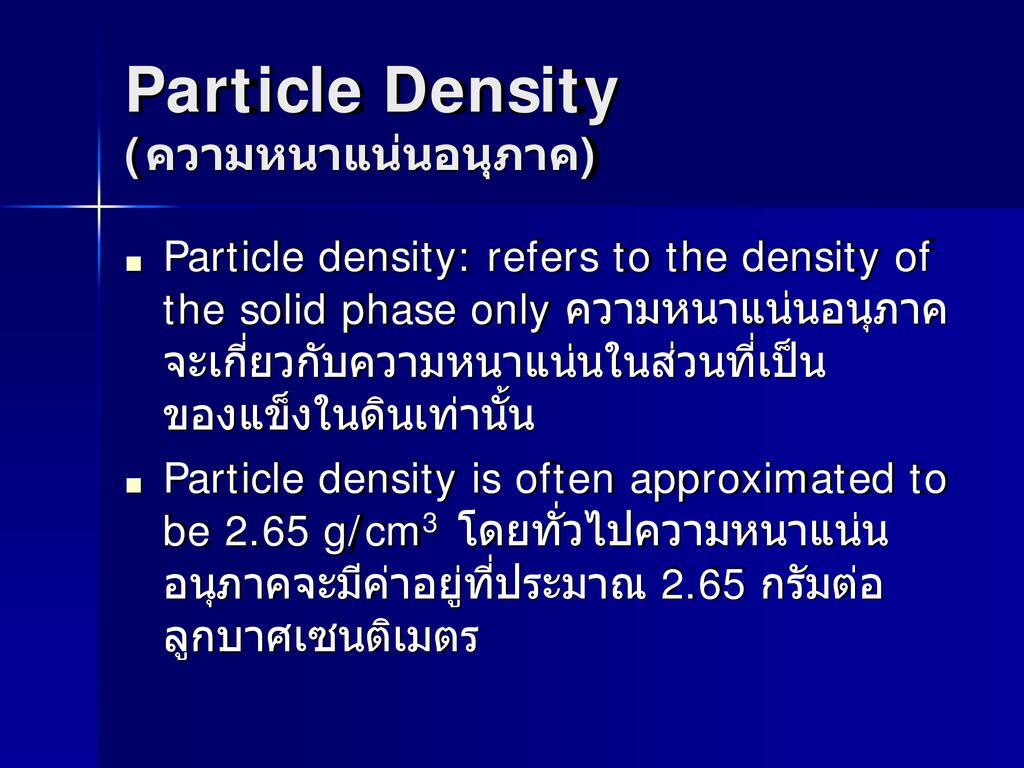 Particle Density (ความหนาแน่นอนุภาค)

■ Particle density: refers to the density of the solid phase only ความหนาแน่นอนุภาคจะเกี่ยวกับความหนาแน่นในส่วนที่เป็นของแข็งในดินเท่านั้น

■ Particle density is often approximated to be 2.65 g/cm$^3$ โดยทั่วไปความหนาแน่นอนุภาคจะมีค่าอยู่ที่ประมาณ 2.65 กรัมต่อลูกบาศเซนติเมตร